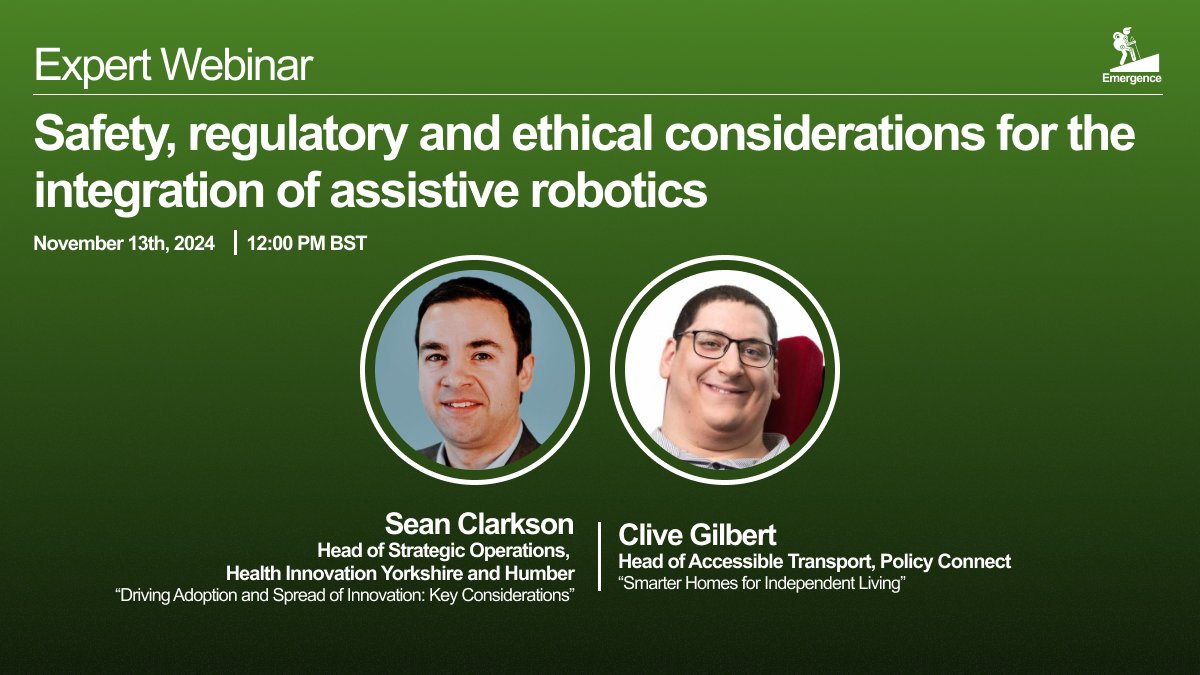 Expert Webinar

Emergence

Safety, regulatory and ethical considerations for the integration of assistive robotics

November 13th, 2024 | 12:00 PM BST

Sean Clarkson
Head of Strategic Operations,
Health Innovation Yorkshire and Humber
"Driving Adoption and Spread of Innovation: Key Considerations"

Clive Gilbert
Head of Accessible Transport, Policy Connect
"Smarter Homes for Independent Living"